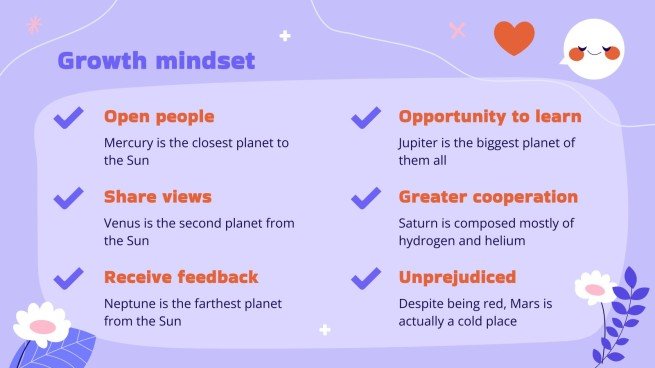 Growth mindset

Open people

Mercury is the closest planet to the Sun

Share views

Venus is the second planet from the Sun

Receive feedback

Neptune is the farthest planet from the Sun

Opportunity to learn

Jupiter is the biggest planet of them all

Greater cooperation

Saturn is composed mostly of hydrogen and helium

Unprejudiced

Despite being red, Mars is actually a cold place